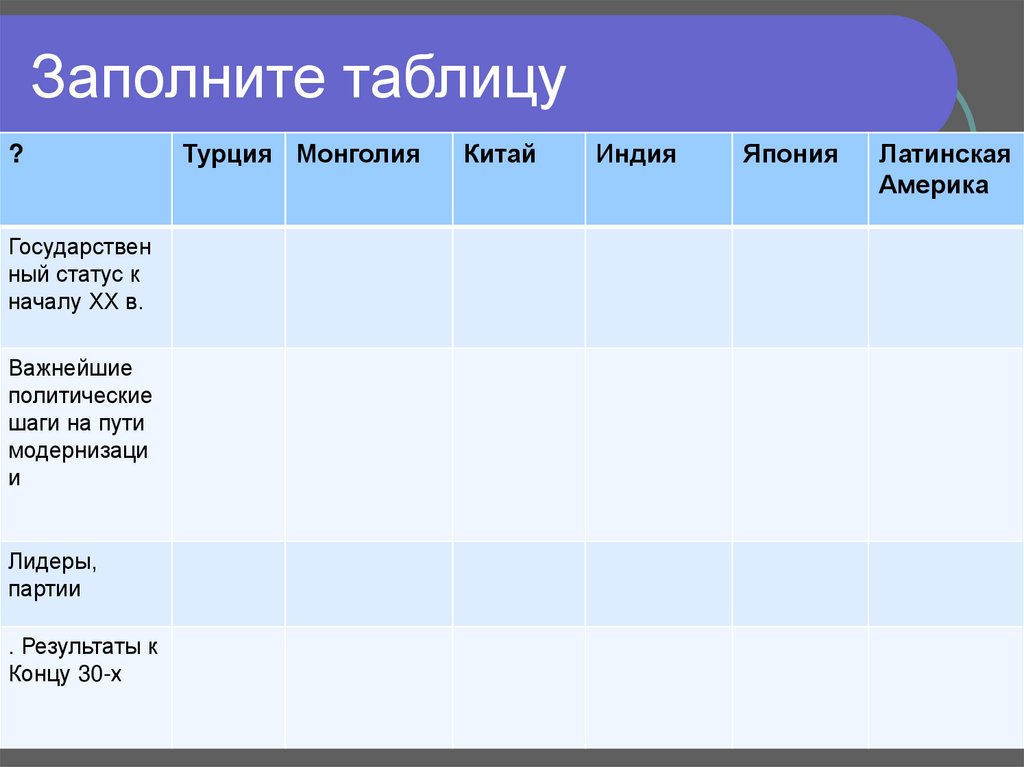 Заполните таблицу

| ? | Турция | Монголия | Китай | Индия | Япония | Латинская Америка |
|---|---|---|---|---|---|---|
| Государственный статус к началу XX в. | | | | | | |
| Важнейшие политические шаги на пути модернизации | | | | | | |
| Лидеры, партии | | | | | | |
| . Результаты к Концу 30-х | | | | | | |